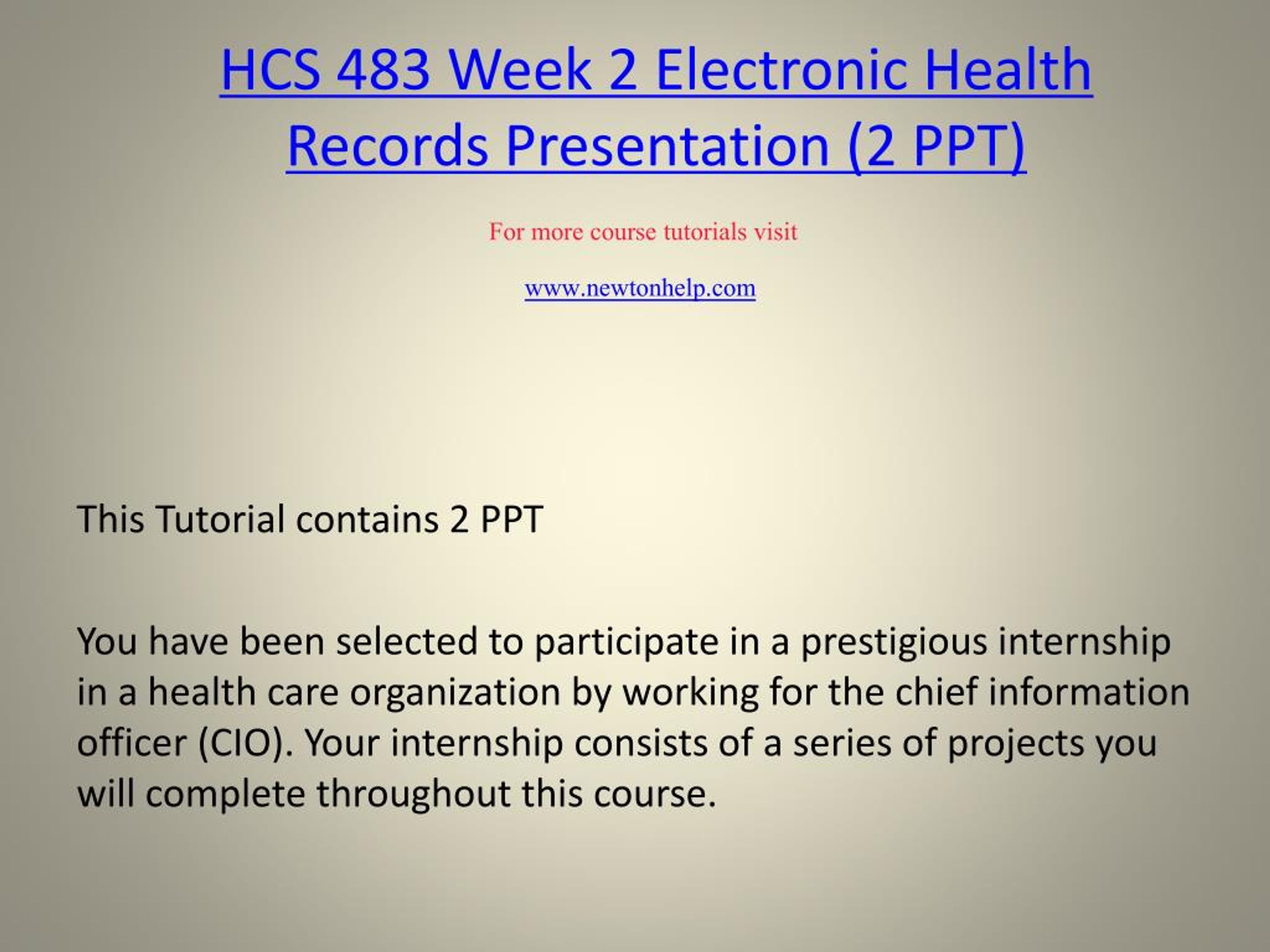 HCS 483 Week 2 Electronic Health Records Presentation (2 PPT)

For more course tutorials visit

www.newtonhelp.com

This Tutorial contains 2 PPT

You have been selected to participate in a prestigious internship in a health care organization by working for the chief information officer (CIO). Your internship consists of a series of projects you will complete throughout this course.